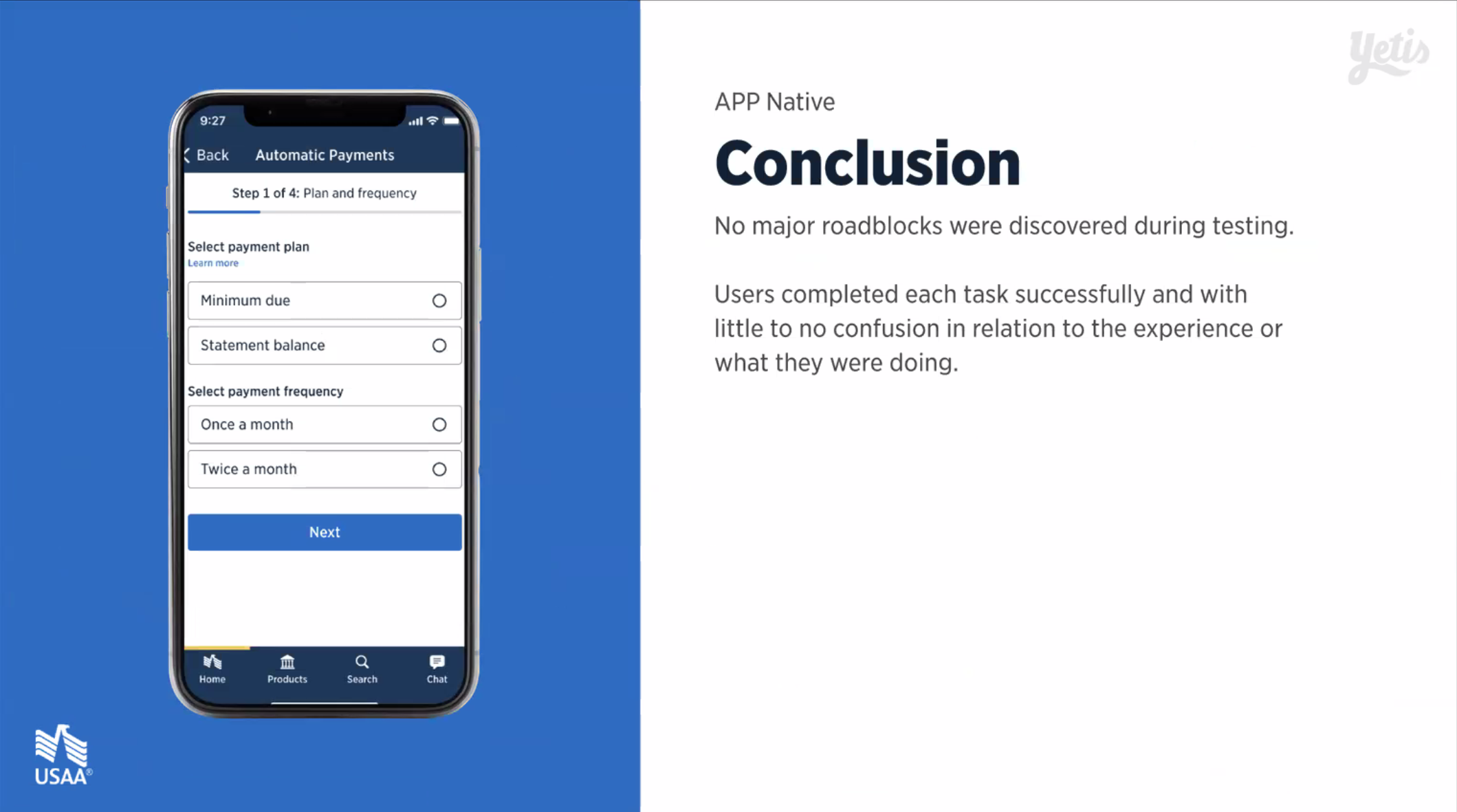 9:27

Back Automatic Payments

Step 1 of 4: Plan and frequency

Select payment plan
Learn more

Minimum due

Statement balance

Select payment frequency

Once a month

Twice a month

Next

Home Products Search Chat

USAA®

Yetis

APP Native

Conclusion

No major roadblocks were discovered during testing.

Users completed each task successfully and with little to no confusion in relation to the experience or what they were doing.